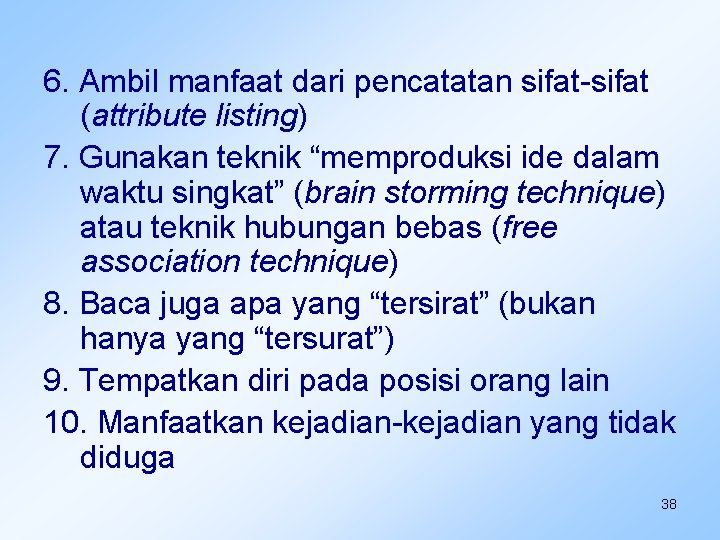 6. Ambil manfaat dari pencatatan sifat-sifat (attribute listing)

7. Gunakan teknik “memproduksi ide dalam waktu singkat” (brain storming technique) atau teknik hubungan bebas (free association technique)

8. Baca juga apa yang “tersirat” (bukan hanya yang “tersurat”)

9. Tempatkan diri pada posisi orang lain

10. Manfaatkan kejadian-kejadian yang tidak diduga

38